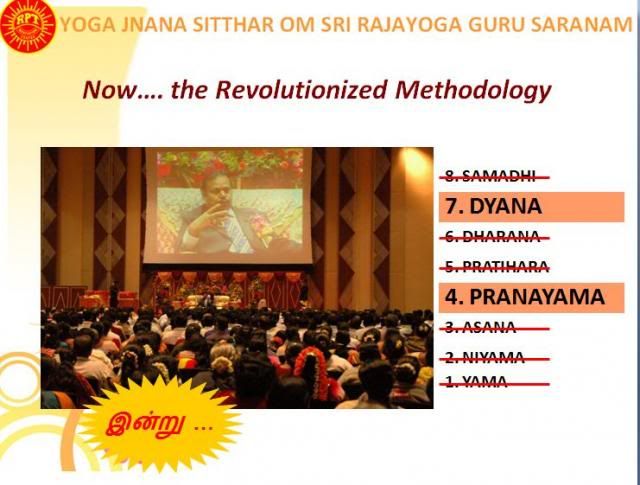 RPT

YOGA JNANA SITTHAR OM SRI RAJAYOGA GURU SARANAM

Now…. the Revolutionized Methodology

8. SAMADHI

7. DYANA

6. DHARANA

5. PRATIHARA

4. PRANAYAMA

3. ASANA

2. NIYAMA

1. YAMA

இன்று ...